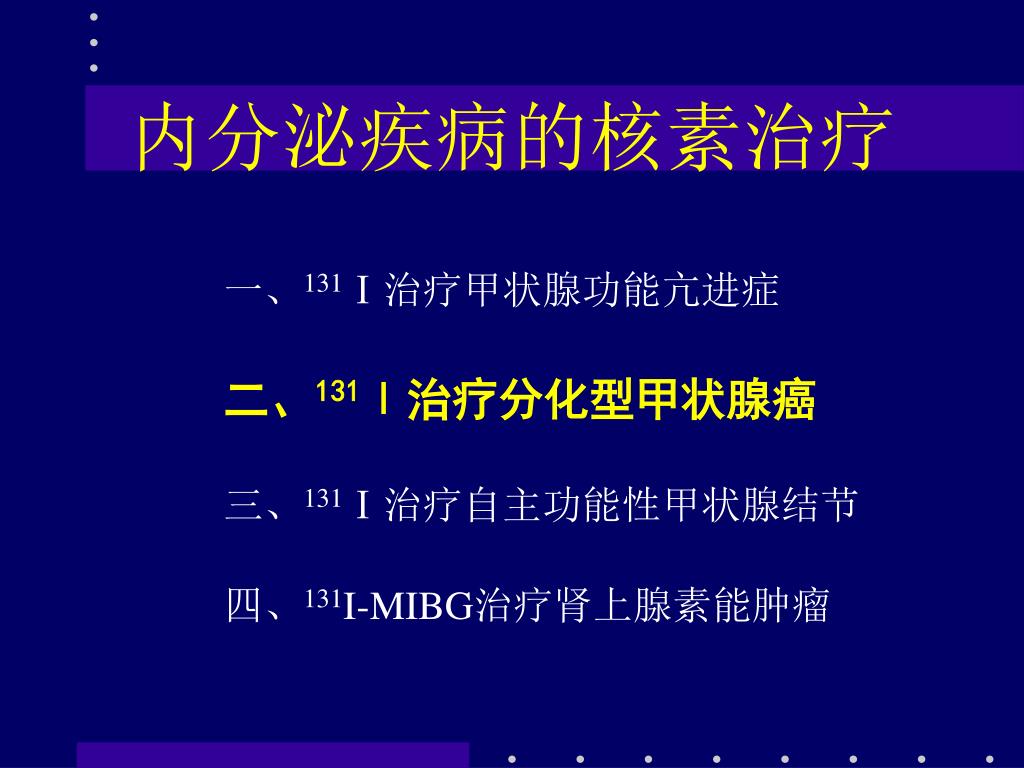 内分泌疾病的核素治疗

一、$^{131}$ I 治疗甲状腺功能亢进症

二、$^{131}$ I 治疗分化型甲状腺癌

三、$^{131}$ I 治疗自主功能性甲状腺结节

四、$^{131}$I-MIBG治疗肾上腺素能肿瘤